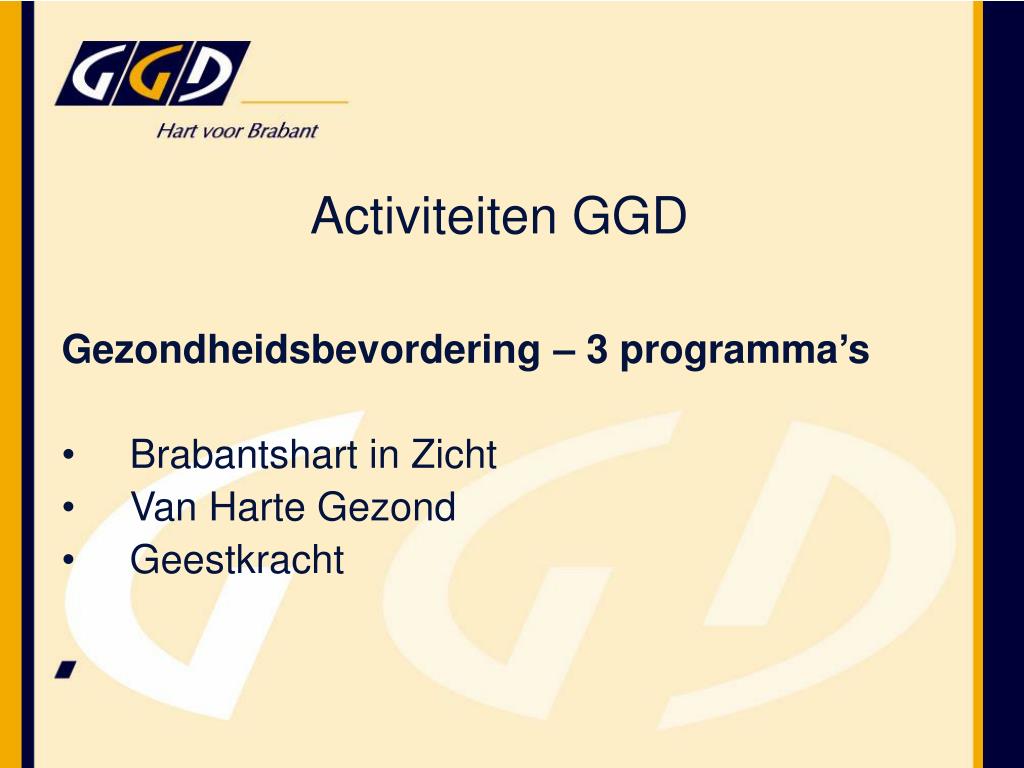 GGD
Hart voor Brabant

Activiteiten GGD

Gezondheidsbevordering – 3 programma’s

• Brabantshart in Zicht
• Van Harte Gezond
• Geestkracht